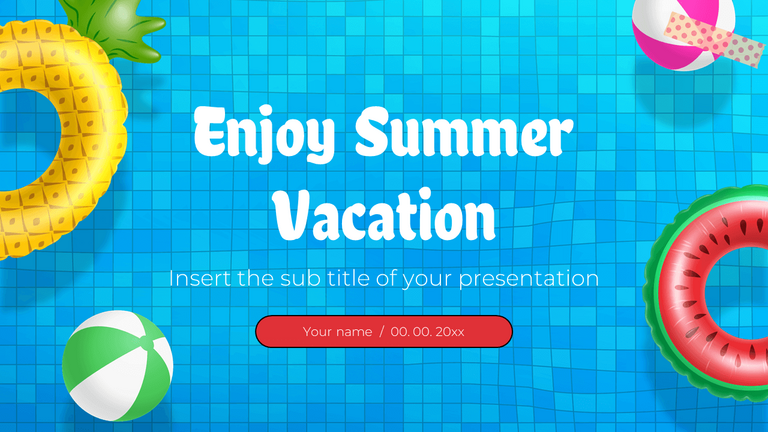 Enjoy Summer Vacation

Insert the sub title of your presentation

Your name / 00. 00. 20xx